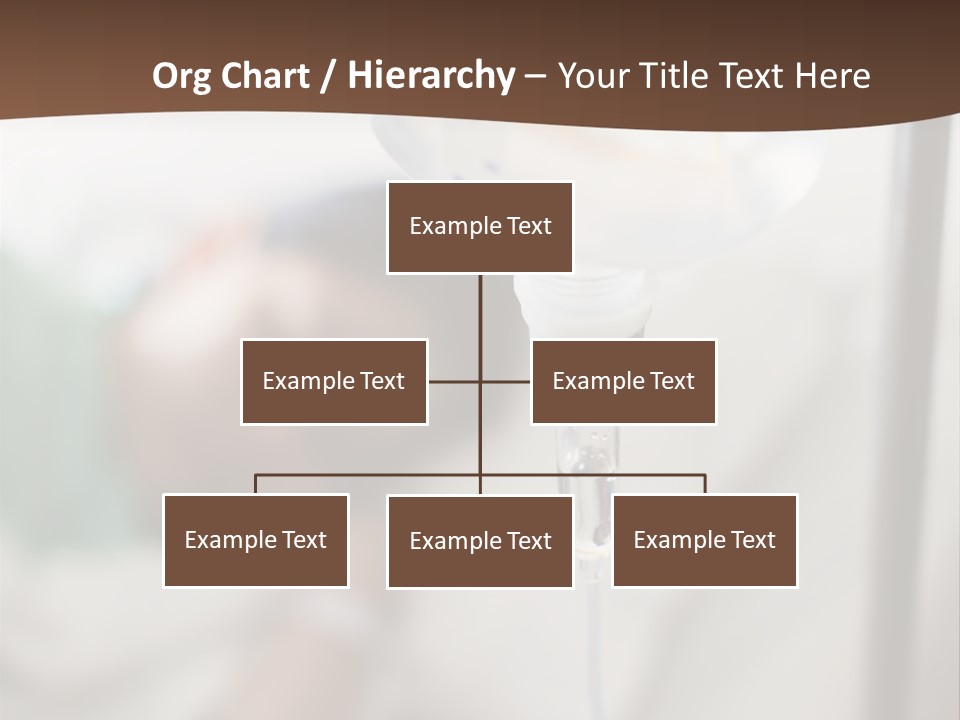 Org Chart / Hierarchy – Your Title Text Here

Example Text

Example Text

Example Text

Example Text

Example Text

Example Text